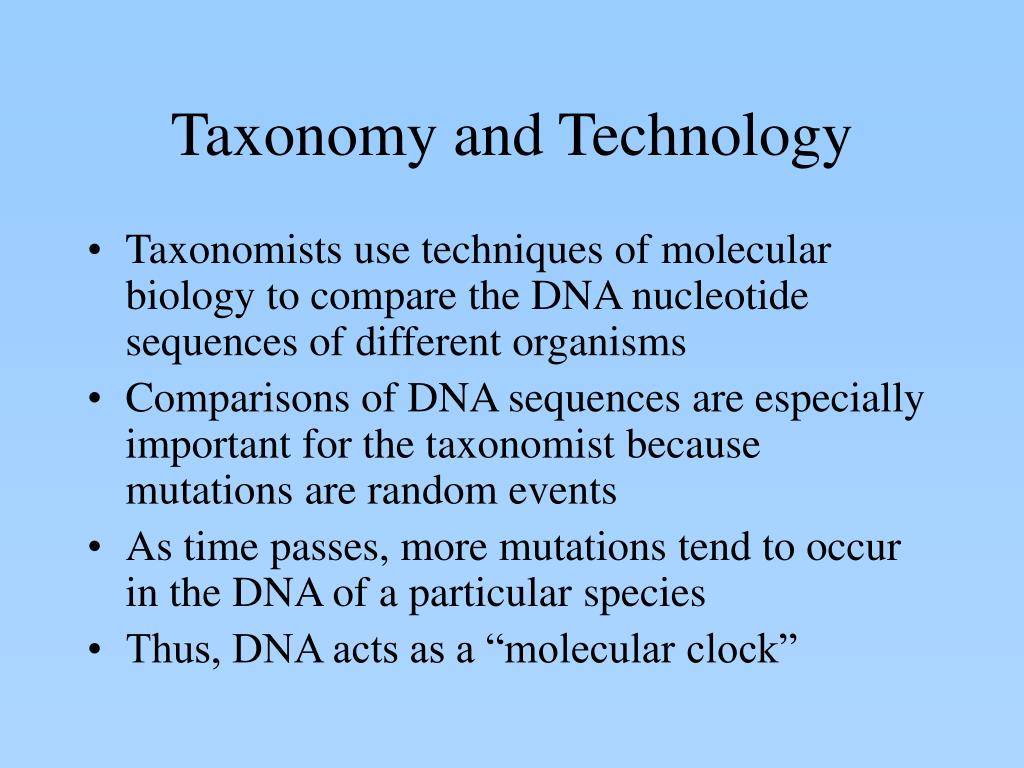 Taxonomy and Technology

• Taxonomists use techniques of molecular biology to compare the DNA nucleotide sequences of different organisms
• Comparisons of DNA sequences are especially important for the taxonomist because mutations are random events
• As time passes, more mutations tend to occur in the DNA of a particular species
• Thus, DNA acts as a “molecular clock”